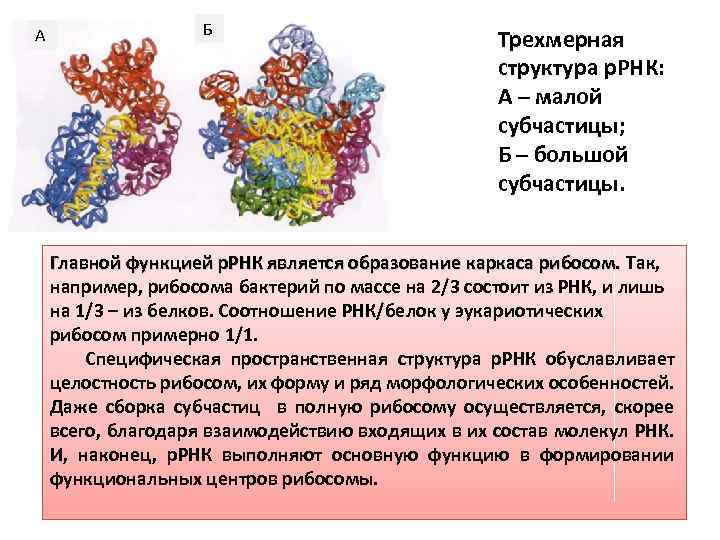 А

Б

Трехмерная структура рРНК:
А – малой субчастицы;
Б – большой субчастицы.

Главной функцией рРНК является образование каркаса рибосом. Так, например, рибосома бактерий по массе на 2/3 состоит из РНК, и лишь на 1/3 – из белков. Соотношение РНК/белок у эукариотических рибосом примерно 1/1.

Специфическая пространственная структура рРНК обуславливает целостность рибосом, их форму и ряд морфологических особенностей. Даже сборка субчастиц в полную рибосому осуществляется, скорее всего, благодаря взаимодействию входящих в их состав молекул РНК. И, наконец, рРНК выполняют основную функцию в формировании функциональных центров рибосомы.